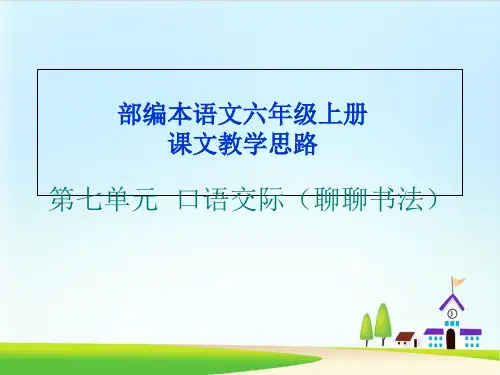 部编本语文六年级上册
课文教学思路

第七单元 口语交际（聊聊书法）